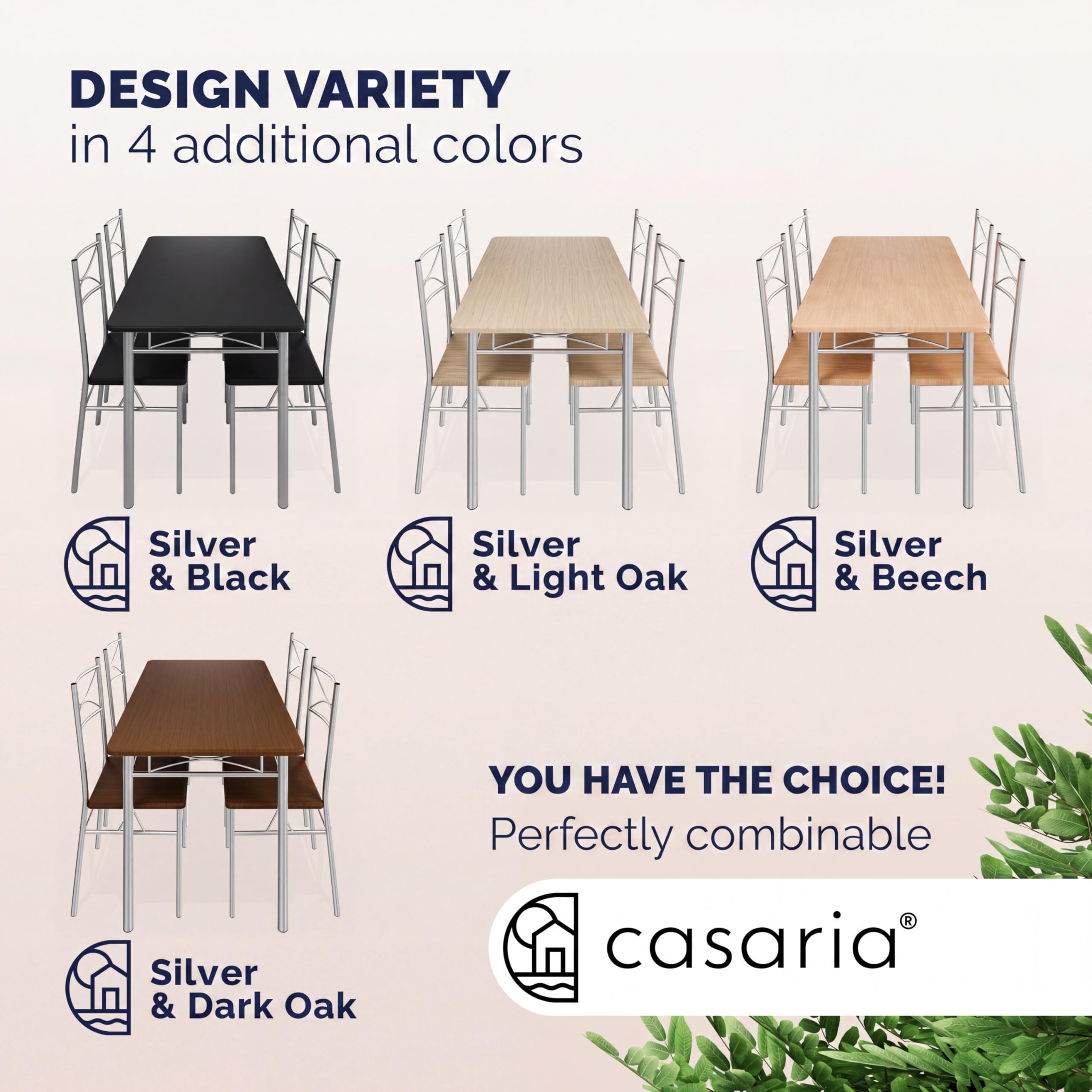 DESIGN VARIETY
in 4 additional colors

Silver & Black

Silver & Light Oak

Silver & Beech

Silver & Dark Oak

YOU HAVE THE CHOICE!
Perfectly combinable

casaria®